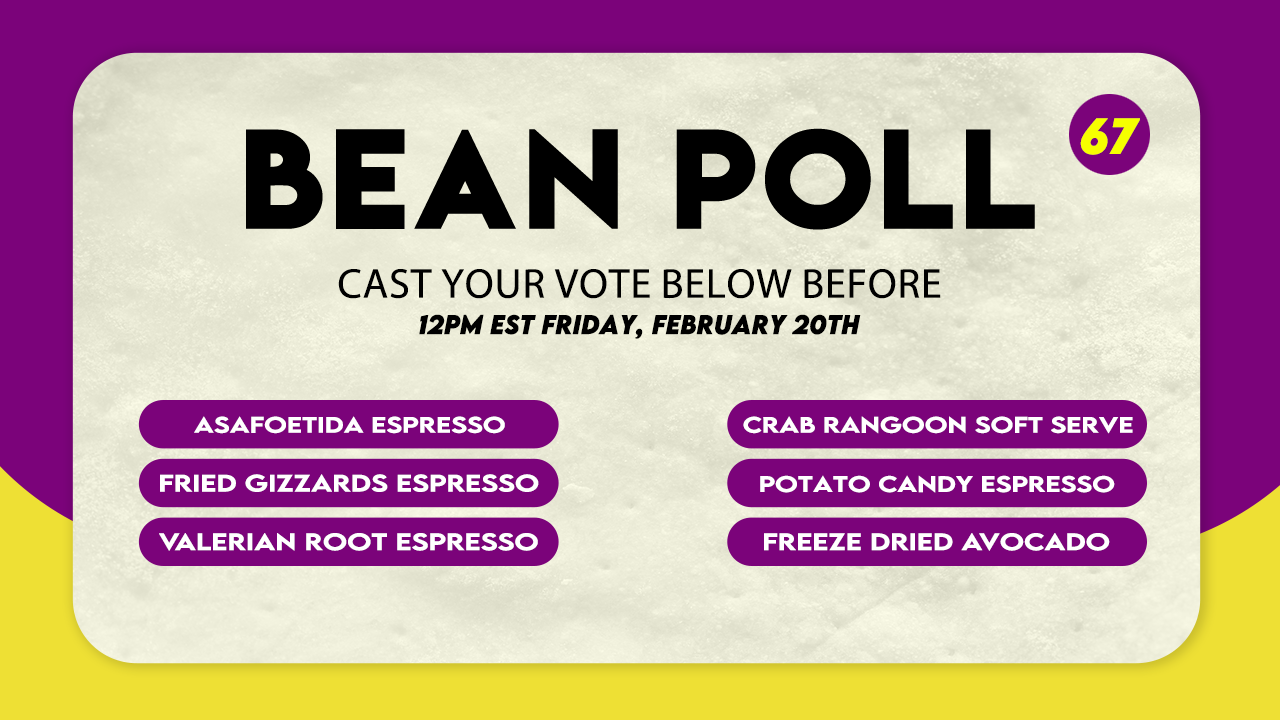 BEAN POLL

67

CAST YOUR VOTE BELOW BEFORE
12PM EST FRIDAY, FEBRUARY 20TH

ASAFOETIDA ESPRESSO
FRIED GIZZARDS ESPRESSO
VALERIAN ROOT ESPRESSO

CRAB RANGOON SOFT SERVE
POTATO CANDY ESPRESSO
FREEZE DRIED AVOCADO